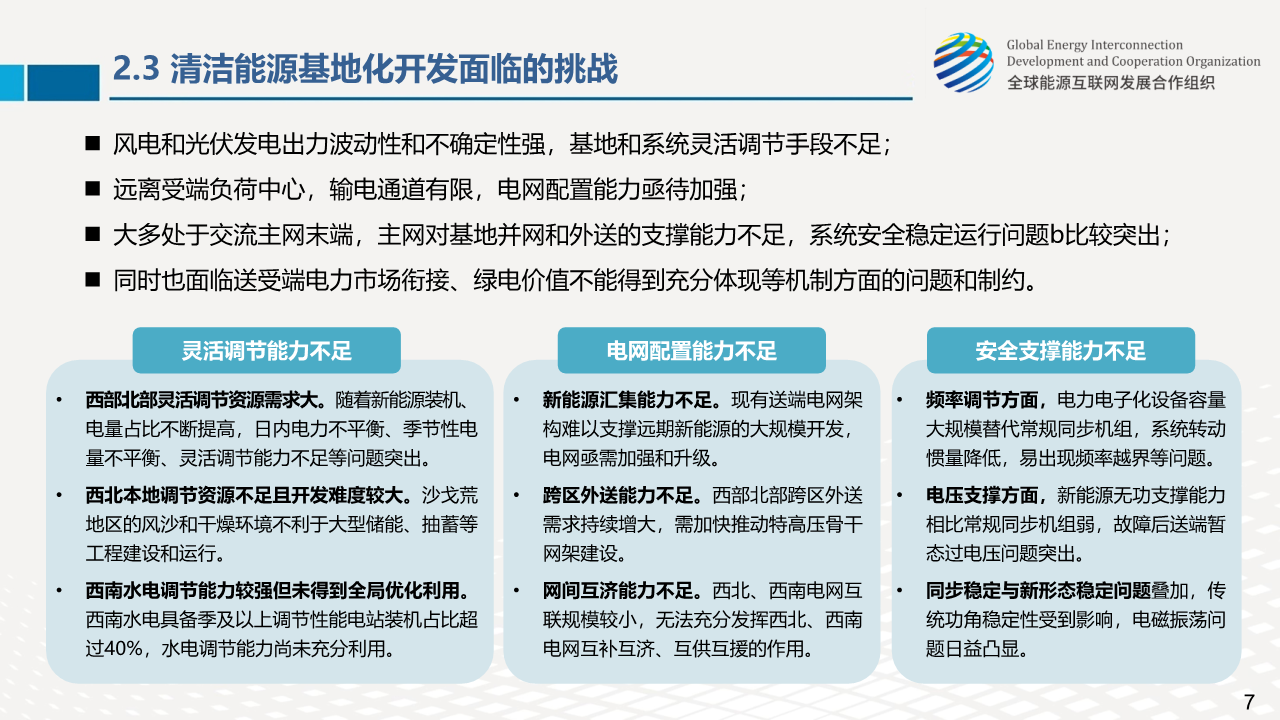 2.3 清洁能源基地化开发面临的挑战

Global Energy Interconnection Development and Cooperation Organization
全球能源互联网发展合作组织

■ 风电和光伏发电出力波动性和不确定性强，基地和系统灵活调节手段不足；

■ 远离受端负荷中心，输电通道有限，电网配置能力亟待加强；

■ 大多处于交流主网末端，主网对基地并网和外送的支撑能力不足，系统安全稳定运行问题b比较突出；

■ 同时也面临送受端电力市场衔接、绿电价值不能得到充分体现等机制方面的问题和制约。

灵活调节能力不足

• 西部北部灵活调节资源需求大。随着新能源装机、电量占比不断提高，日内电力不平衡、季节性电量不平衡、灵活调节能力不足等问题突出。

• 西北本地调节资源不足且开发难度较大。沙戈荒地区的风沙和干燥环境不利于大型储能、抽蓄等工程建设和运行。

• 西南水电调节能力较强但未得到全局优化利用。西南水电具备季及以上调节性能电站装机占比超过40%，水电调节能力尚未充分利用。

电网配置能力不足

• 新能源汇集能力不足。现有送端电网架构难以支撑远期新能源的大规模开发，电网亟需加强和升级。

• 跨区外送能力不足。西部北部跨区外送需求持续增大，需加快推动特高压骨干网架建设。

• 网间互济能力不足。西北、西南电网互联规模较小，无法充分发挥西北、西南电网互补互济、互供互援的作用。

安全支撑能力不足

• 频率调节方面，电力电子化设备容量大规模替代常规同步机组，系统转动惯量降低，易出现频率越界等问题。

• 电压支撑方面，新能源无功支撑能力相比常规同步机组弱，故障后送端暂态过电压问题突出。

• 同步稳定与新形态稳定问题叠加，传统功角稳定性受到影响，电磁振荡问题日益凸显。

7